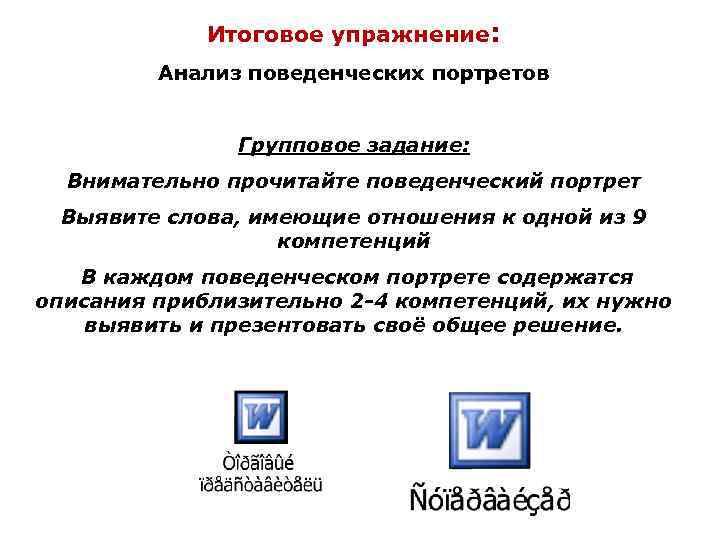 Итоговое упражнение:

Анализ поведенческих портретов

Групповое задание:

Внимательно прочитайте поведенческий портрет

Выявите слова, имеющие отношения к одной из 9 компетенций

В каждом поведенческом портрете содержатся описания приблизительно 2-4 компетенций, их нужно выявить и презентовать своё общее решение.

W

Òîðãîâûé ïðåäñòàâèòåëü

W

Ñóïåðâàéçåð